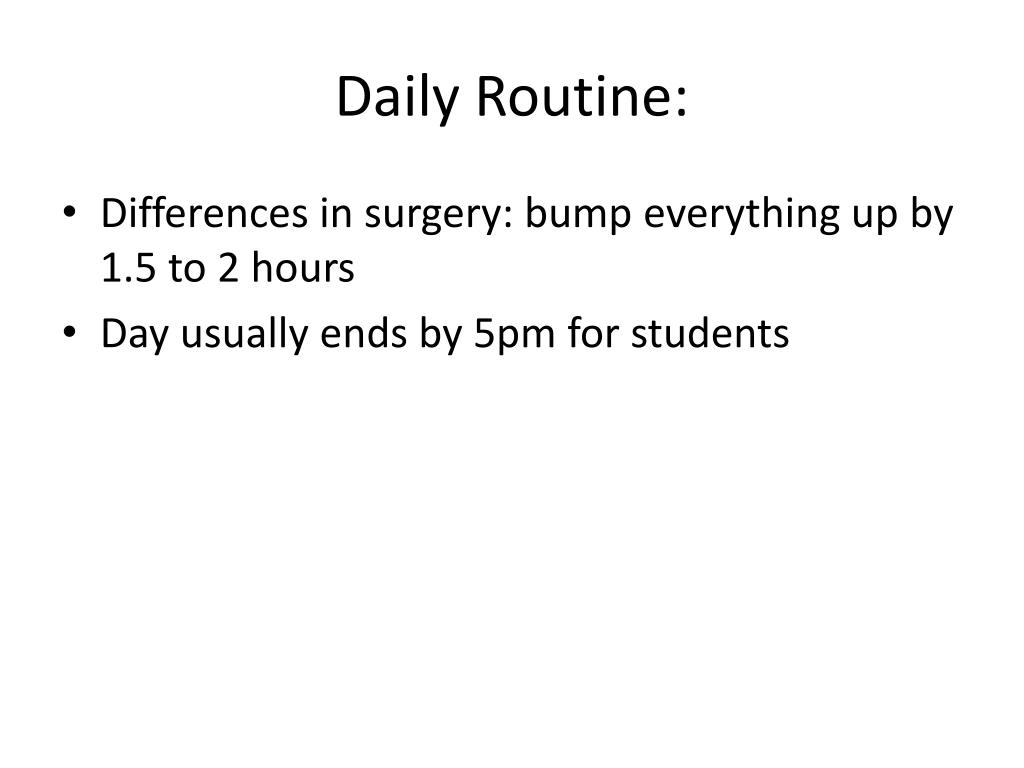 Daily Routine:

• Differences in surgery: bump everything up by 1.5 to 2 hours
• Day usually ends by 5pm for students